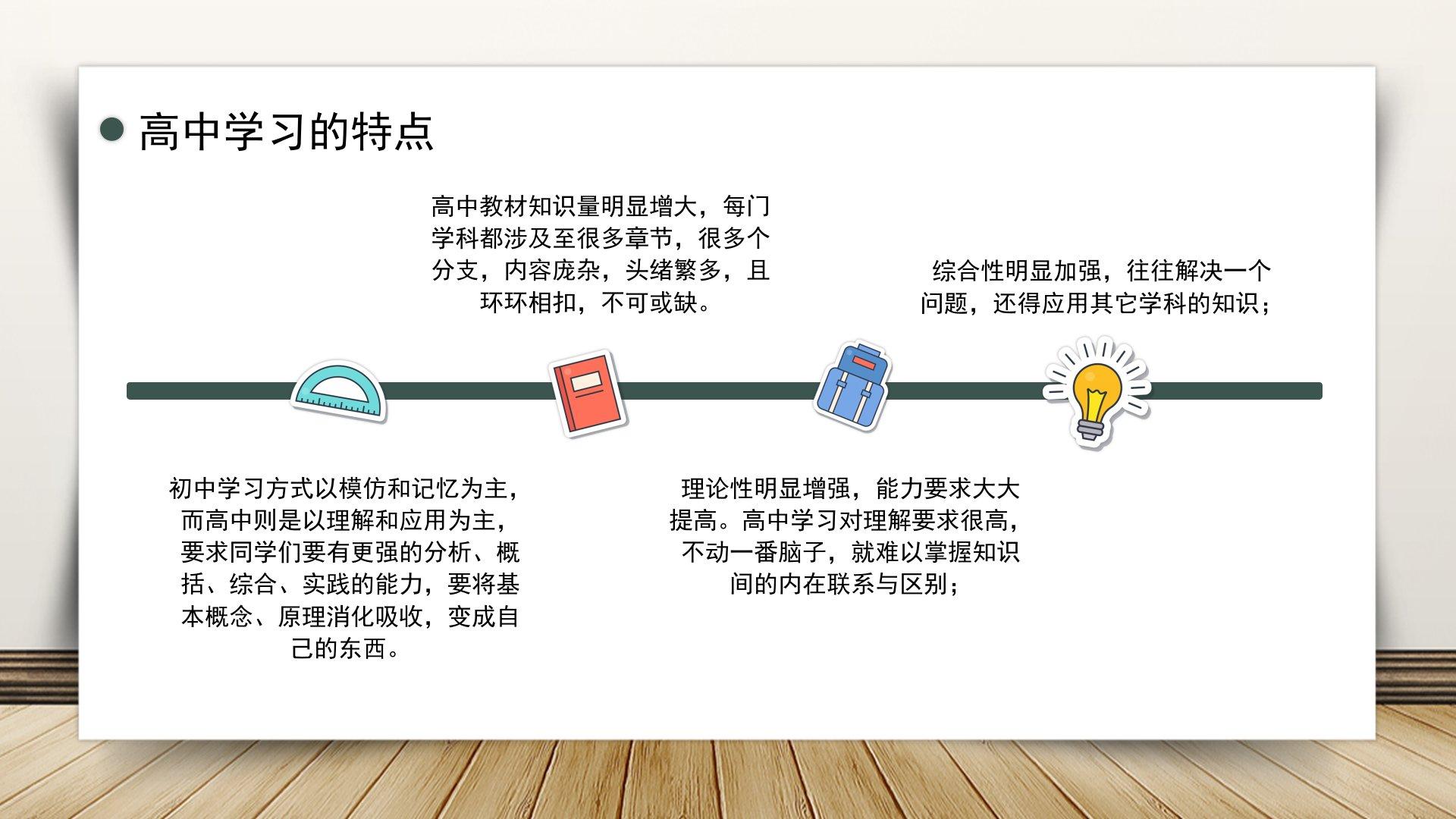 高中学习的特点

高中教材知识量明显增大，每门学科都涉及至很多章节，很多个分支，内容庞杂，头绪繁多，且环环相扣，不可或缺。

综合性明显加强，往往解决一个问题，还得应用其它学科的知识；

初中学习方式以模仿和记忆为主，而高中则是以理解和应用为主，要求同学们要有更强的分析、概括、综合、实践的能力，要将基本概念、原理消化吸收，变成自己的东西。

理论性明显增强，能力要求大大提高。高中学习对理解要求很高，不动一番脑子，就难以掌握知识间的内在联系与区别；